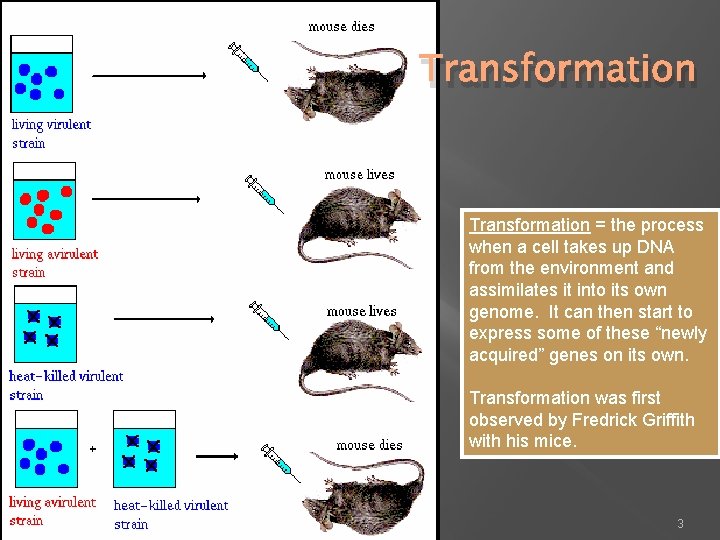 mouse dies

living virulent strain

mouse lives

living avirulent strain

mouse lives

heat-killed virulent strain

+

mouse dies

living avirulent strain

heat-killed virulent strain

Transformation

Transformation = the process when a cell takes up DNA from the environment and assimilates it into its own genome. It can then start to express some of these "newly acquired" genes on its own.

Transformation was first observed by Fredrick Griffith with his mice.

3